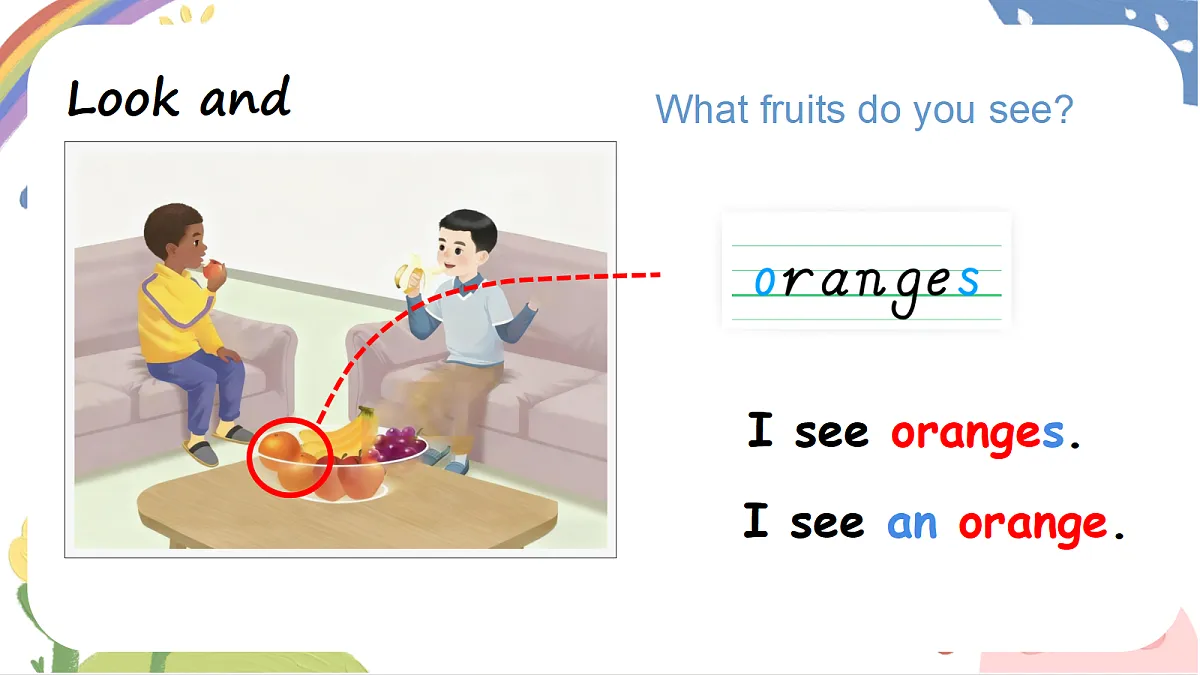 Look and

What fruits do you see?

oranges

I see oranges.

I see an orange.